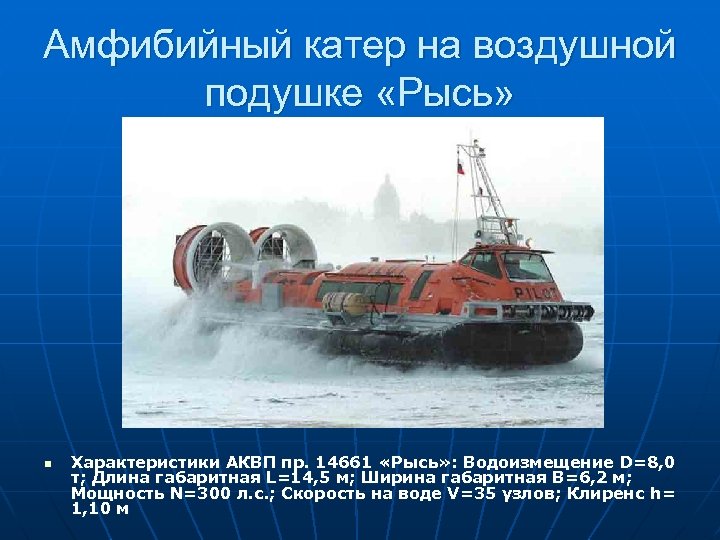 Амфибийный катер на воздушной подушке «Рысь»

PILOT

▪ Характеристики АКВП пр. 14661 «Рысь»: Водоизмещение D=8,0 т; Длина габаритная L=14,5 м; Ширина габаритная B=6,2 м; Мощность N=300 л.с.; Скорость на воде V=35 узлов; Клиренс h= 1,10 м